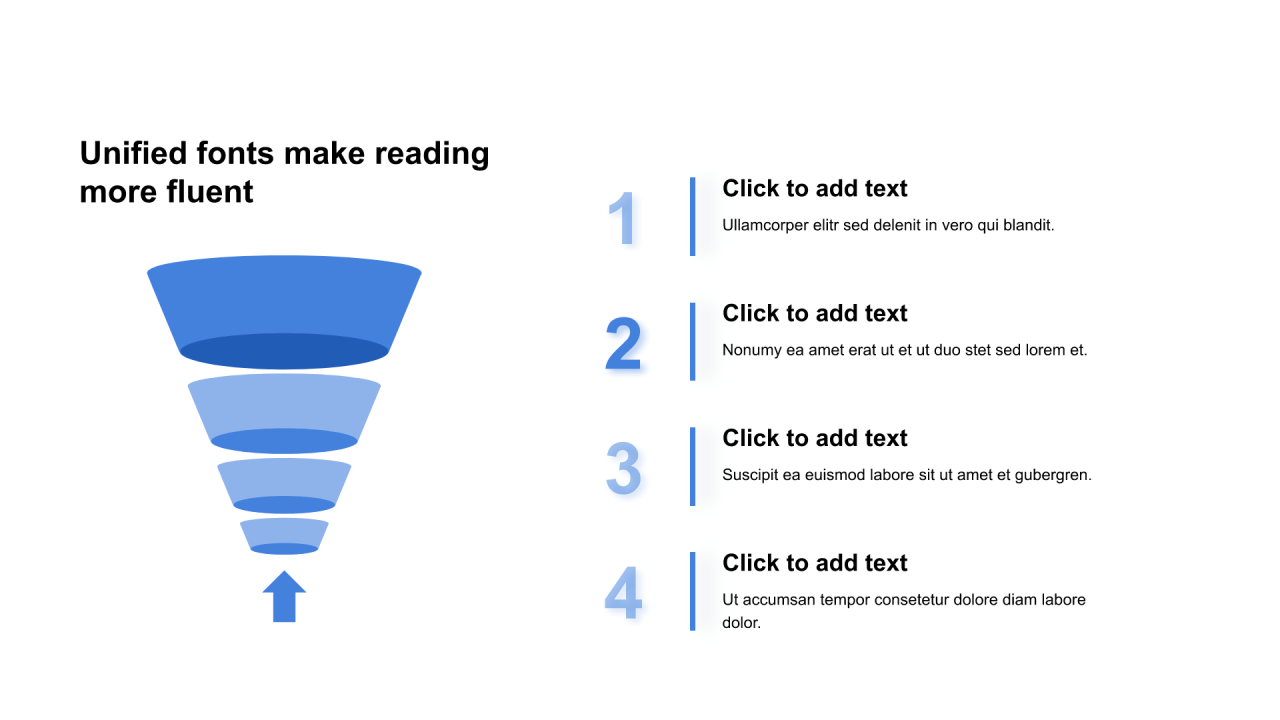 Unified fonts make reading more fluent

1

Click to add text

Ullamcorper elitr sed delenit in vero qui blandit.

2

Click to add text

Nonumy ea amet erat ut et ut duo stet sed lorem et.

3

Click to add text

Suscipit ea euismod labore sit ut amet et gubergren.

4

Click to add text

Ut accumsan tempor consetetur dolore diam labore dolor.